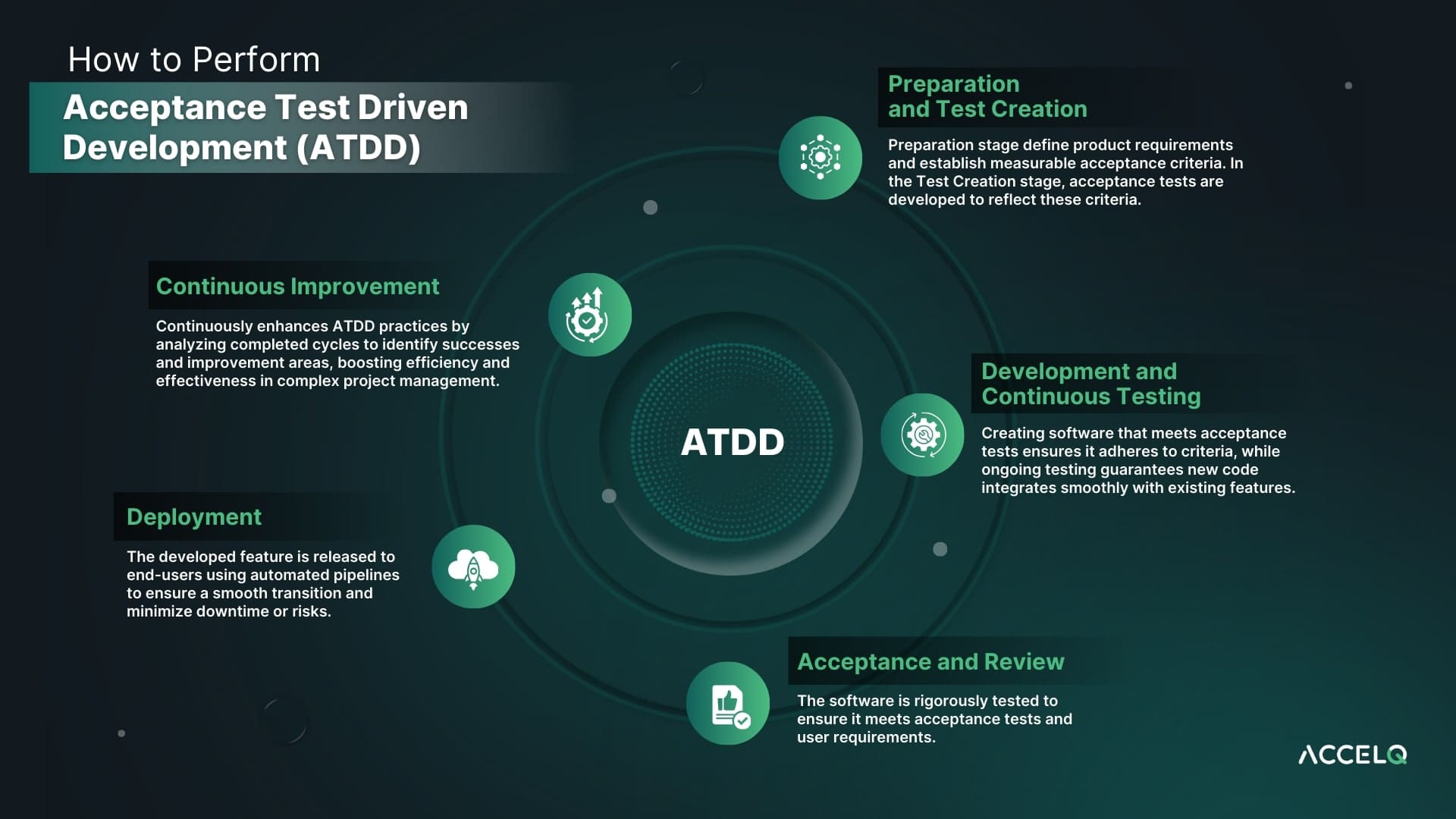 How to Perform

Acceptance Test Driven Development (ATDD)

Preparation and Test Creation

Preparation stage define product requirements and establish measurable acceptance criteria. In the Test Creation stage, acceptance tests are developed to reflect these criteria.

Continuous Improvement

Continuously enhances ATDD practices by analyzing completed cycles to identify successes and improvement areas, boosting efficiency and effectiveness in complex project management.

ATDD

Development and Continuous Testing

Creating software that meets acceptance tests ensures it adheres to criteria, while ongoing testing guarantees new code integrates smoothly with existing features.

Deployment

The developed feature is released to end-users using automated pipelines to ensure a smooth transition and minimize downtime or risks.

Acceptance and Review

The software is rigorously tested to ensure it meets acceptance tests and user requirements.

ACCELQ